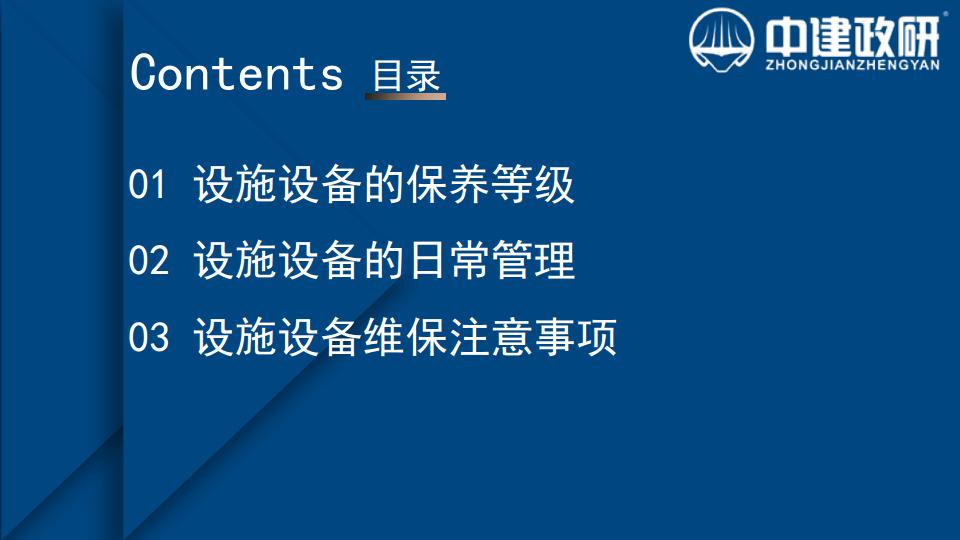 中建政研
ZHONGJIANZHENGYAN

Contents 目录

01 设施设备的保养等级

02 设施设备的日常管理

03 设施设备维保注意事项